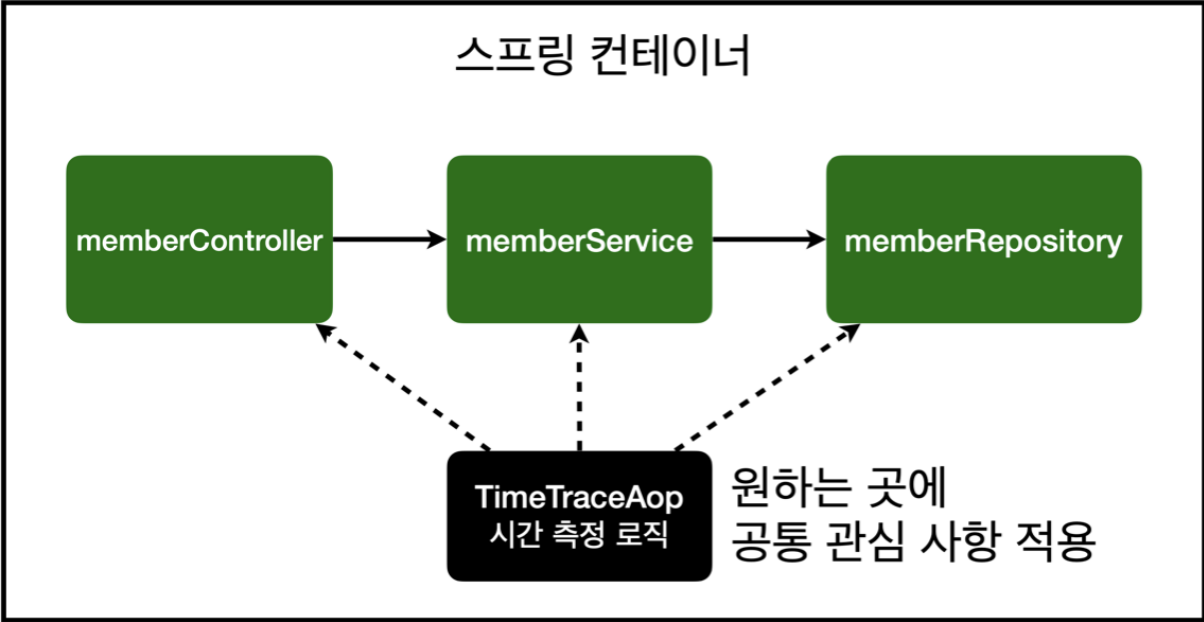 스프링 컨테이너

memberController

memberService

memberRepository

TimeTraceAop
시간 측정 로직

원하는 곳에
공통 관심 사항 적용